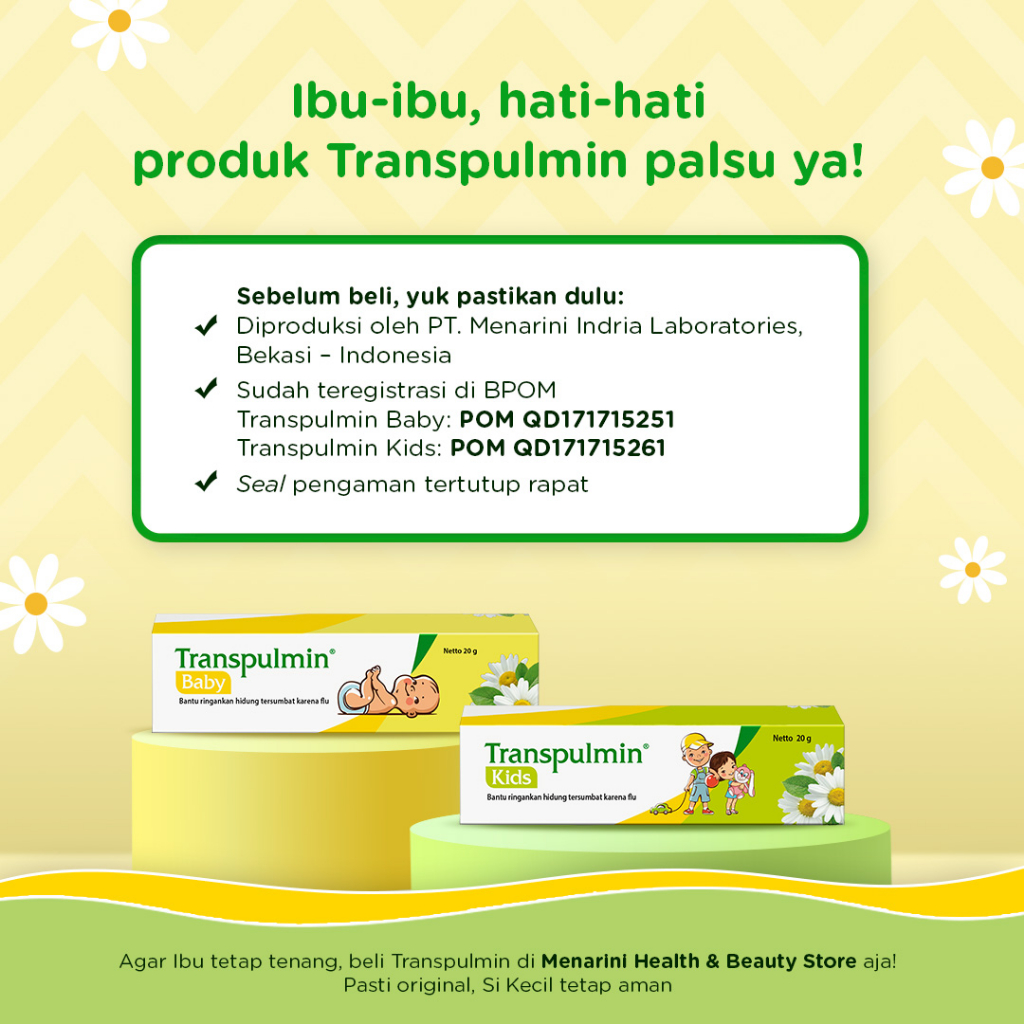 Ibu-ibu, hati-hati produk Transpulmin palsu ya!

Sebelum beli, yuk pastikan dulu:
✔ Diproduksi oleh PT. Menarini Indria Laboratories, Bekasi – Indonesia
✔ Sudah teregistrasi di BPOM
Transpulmin Baby: POM QD171715251
Transpulmin Kids: POM QD171715261
✔ Seal pengaman tertutup rapat

Transpulmin® Baby
Netto 20 g
Bantu ringankan hidung tersumbat karena flu

Transpulmin® Kids
Netto 20 g
Bantu ringankan hidung tersumbat karena flu

Agar Ibu tetap tenang, beli Transpulmin di Menarini Health & Beauty Store aja!
Pasti original, Si Kecil tetap aman